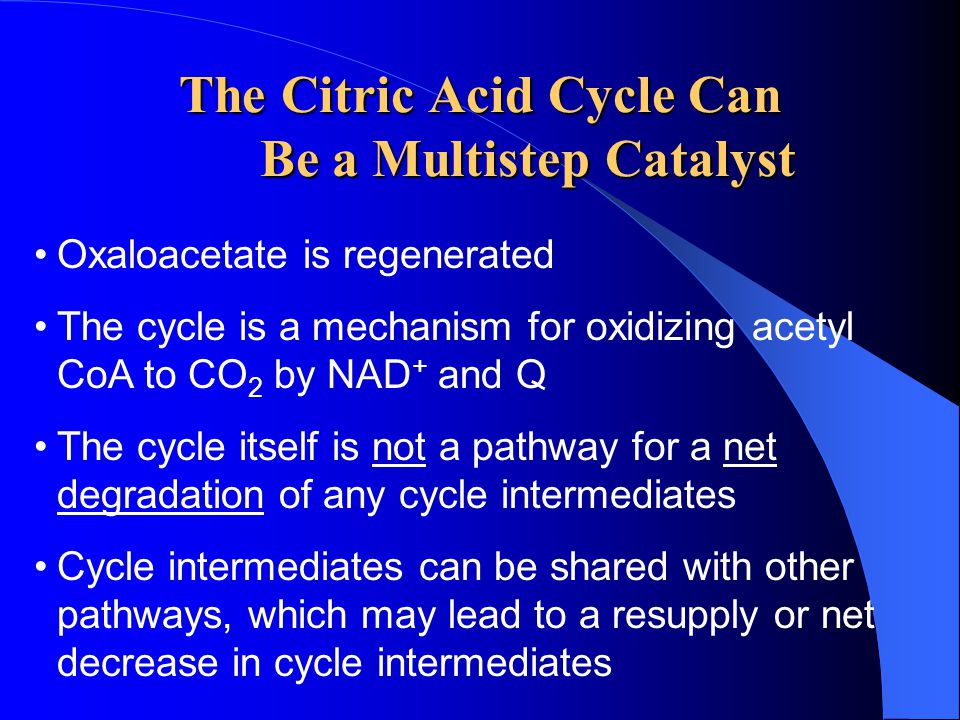 The Citric Acid Cycle Can Be a Multistep Catalyst

• Oxaloacetate is regenerated

• The cycle is a mechanism for oxidizing acetyl CoA to $CO_2$ by $NAD^+$ and Q

• The cycle itself is not a pathway for a net degradation of any cycle intermediates

• Cycle intermediates can be shared with other pathways, which may lead to a resupply or net decrease in cycle intermediates